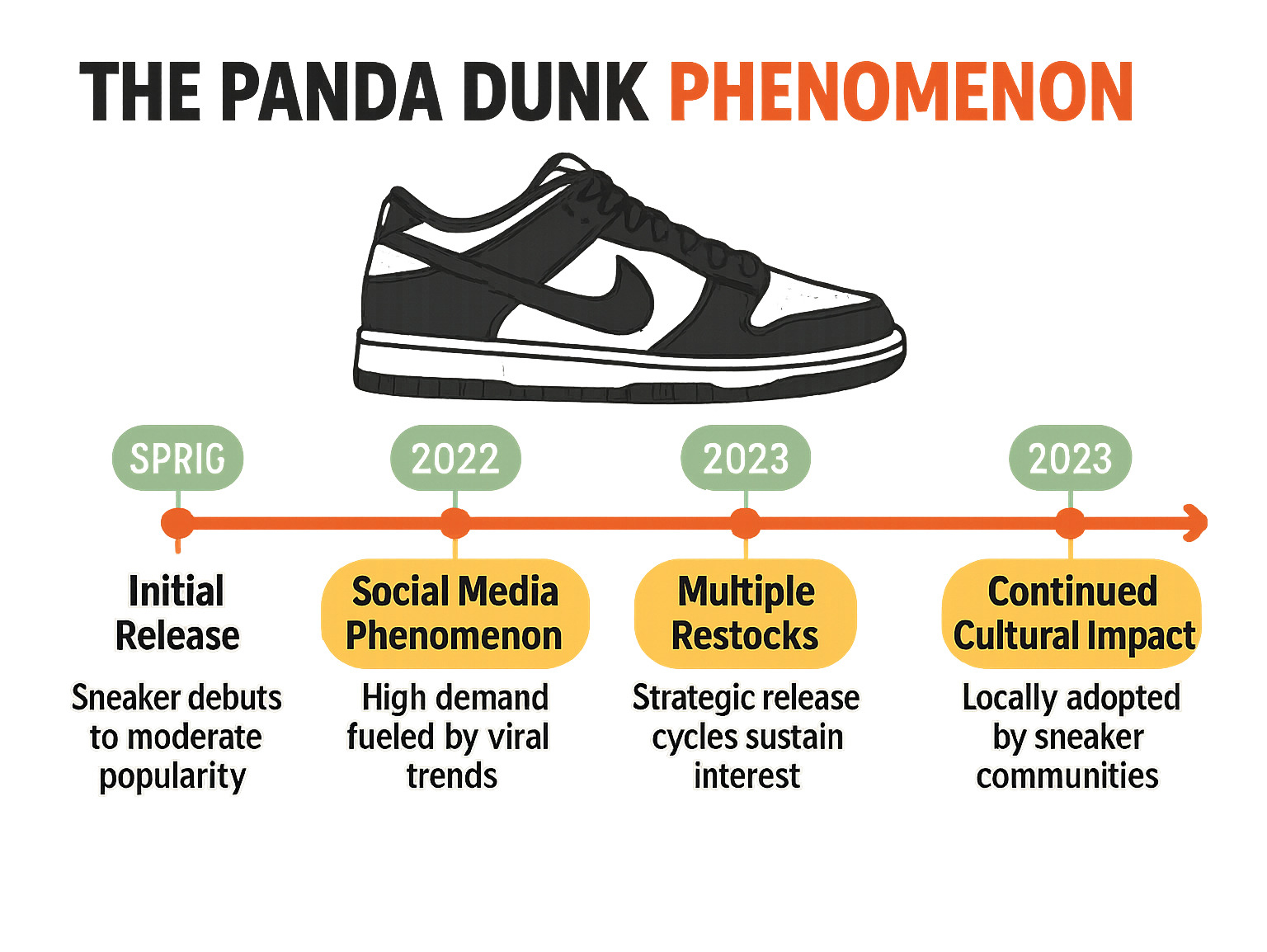 THE PANDA DUNK PHENOMENON

SPRIG

Initial Release

Sneaker debuts to moderate popularity

2022

Social Media Phenomenon

High demand fueled by viral trends

2023

Multiple Restocks

Strategic release cycles sustain interest

2023

Continued Cultural Impact

Locally adopted by sneaker communities